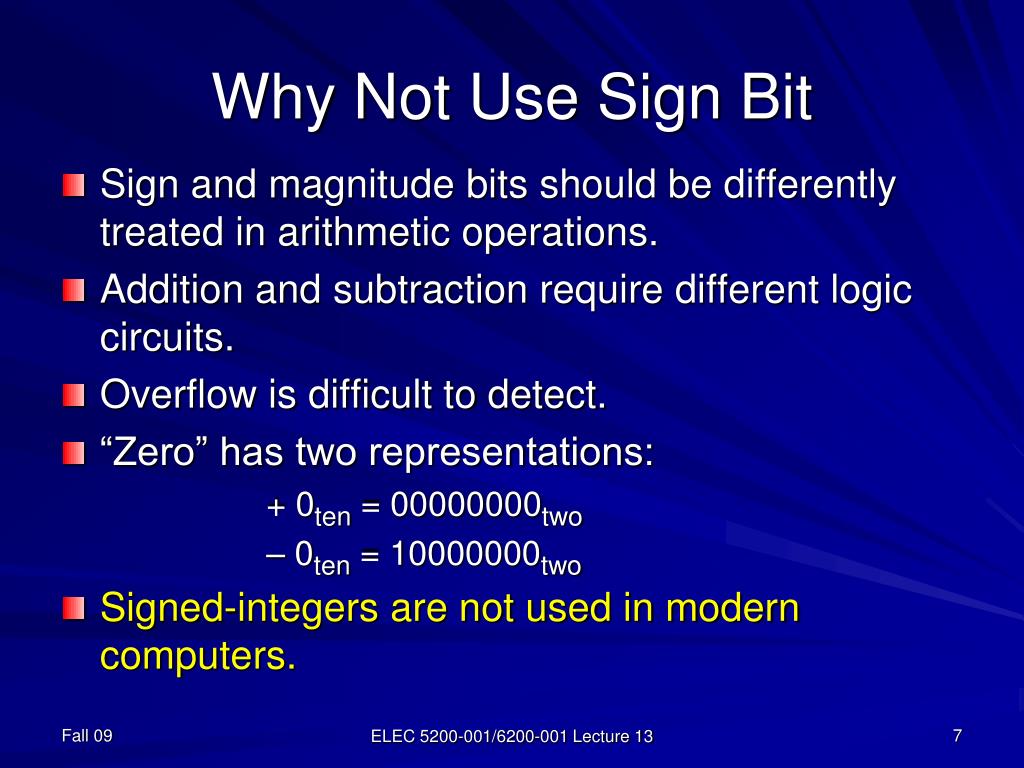 Why Not Use Sign Bit

Sign and magnitude bits should be differently treated in arithmetic operations.

Addition and subtraction require different logic circuits.

Overflow is difficult to detect.

“Zero” has two representations:

$+ 0_{ten} = 00000000_{two}$

$– 0_{ten} = 10000000_{two}$

Signed-integers are not used in modern computers.

Fall 09

ELEC 5200-001/6200-001 Lecture 13

7